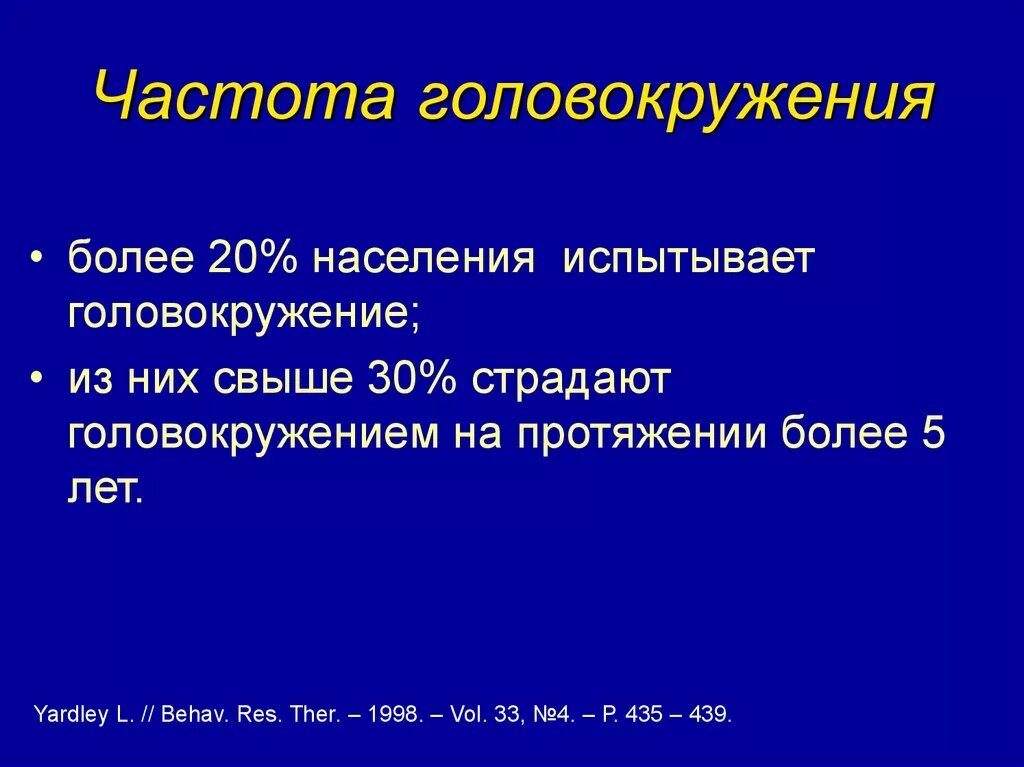 Частота головокружения

• более 20% населения испытывает головокружение;

• из них свыше 30% страдают головокружением на протяжении более 5 лет.

Yardley L. // Behav. Res. Ther. – 1998. – Vol. 33, №4. – P. 435 – 439.